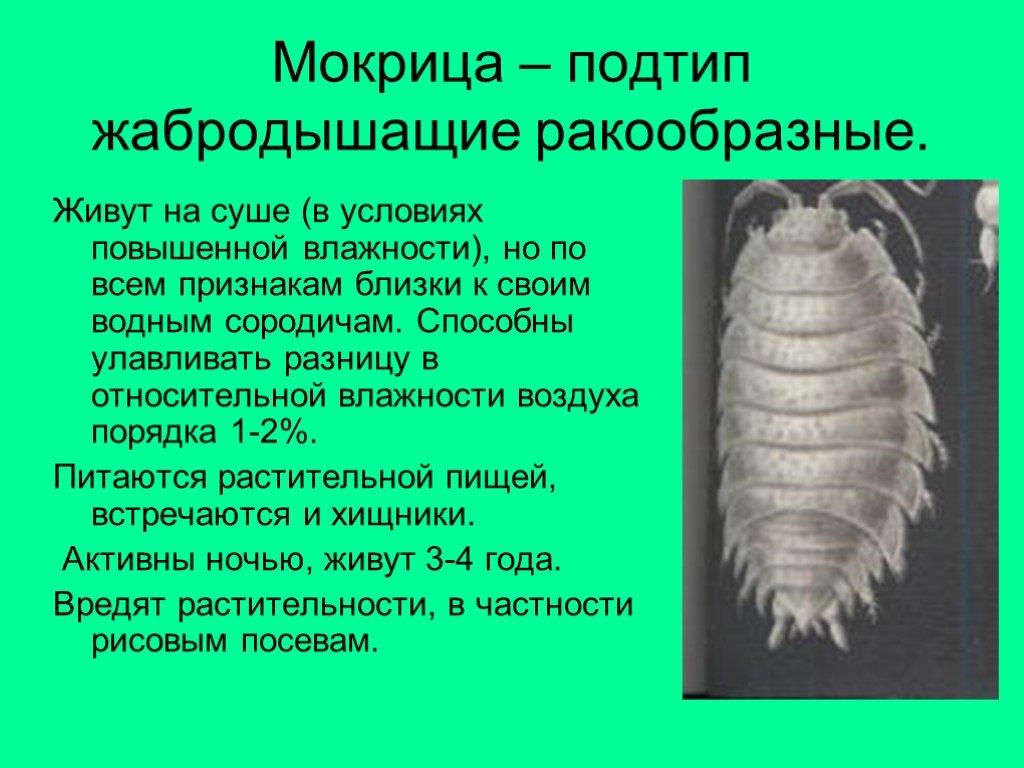 Мокрица – подтип жабродышащие ракообразные.

Живут на суше (в условиях повышенной влажности), но по всем признакам близки к своим водным сородичам. Способны улавливать разницу в относительной влажности воздуха порядка 1-2%.

Питаются растительной пищей, встречаются и хищники.

Активны ночью, живут 3-4 года.

Вредят растительности, в частности рисовым посевам.